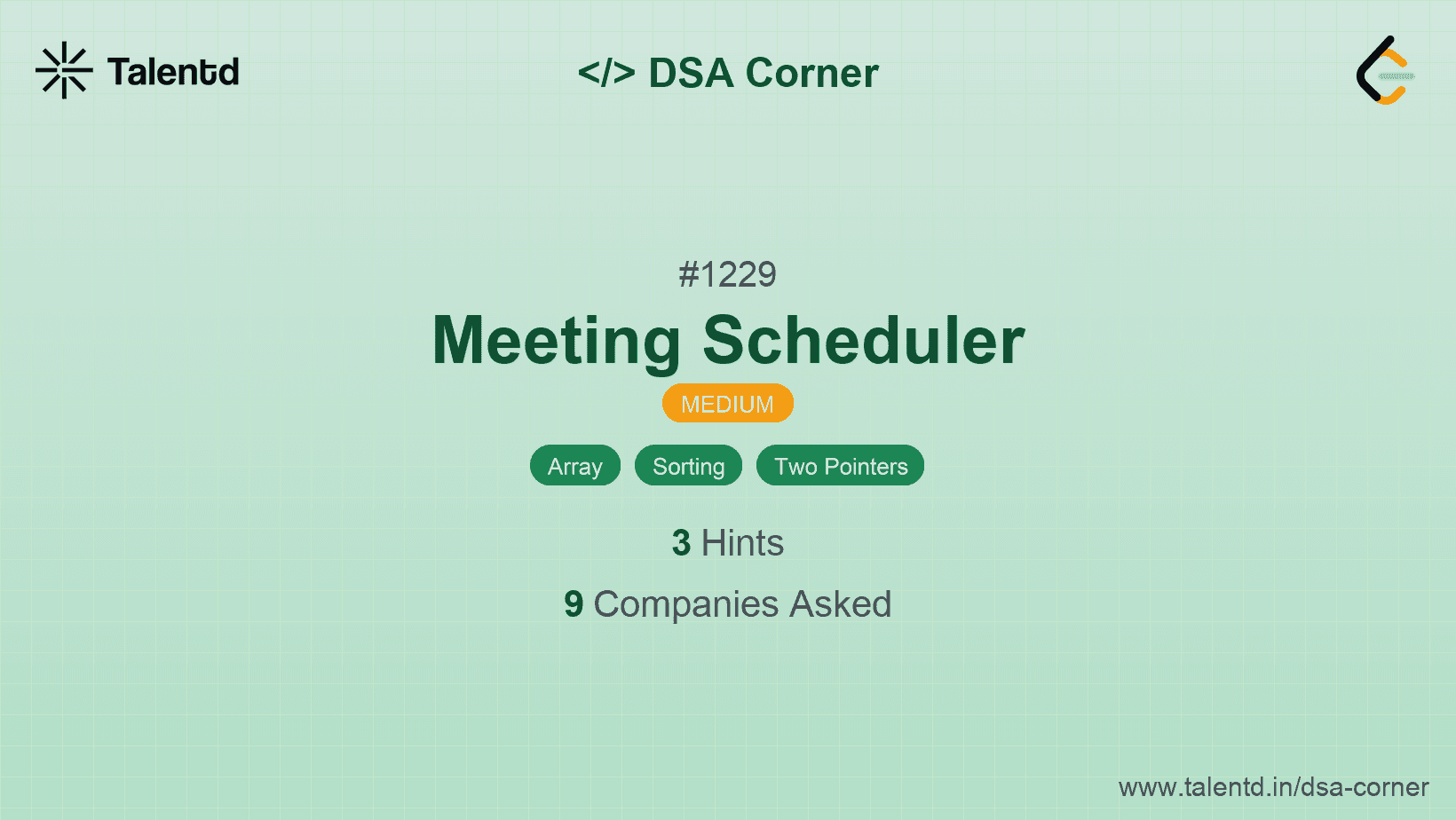 Talentd

</> DSA Corner

#1229

Meeting Scheduler

MEDIUM

Array Sorting Two Pointers

3 Hints

9 Companies Asked

www.talentd.in/dsa-corner